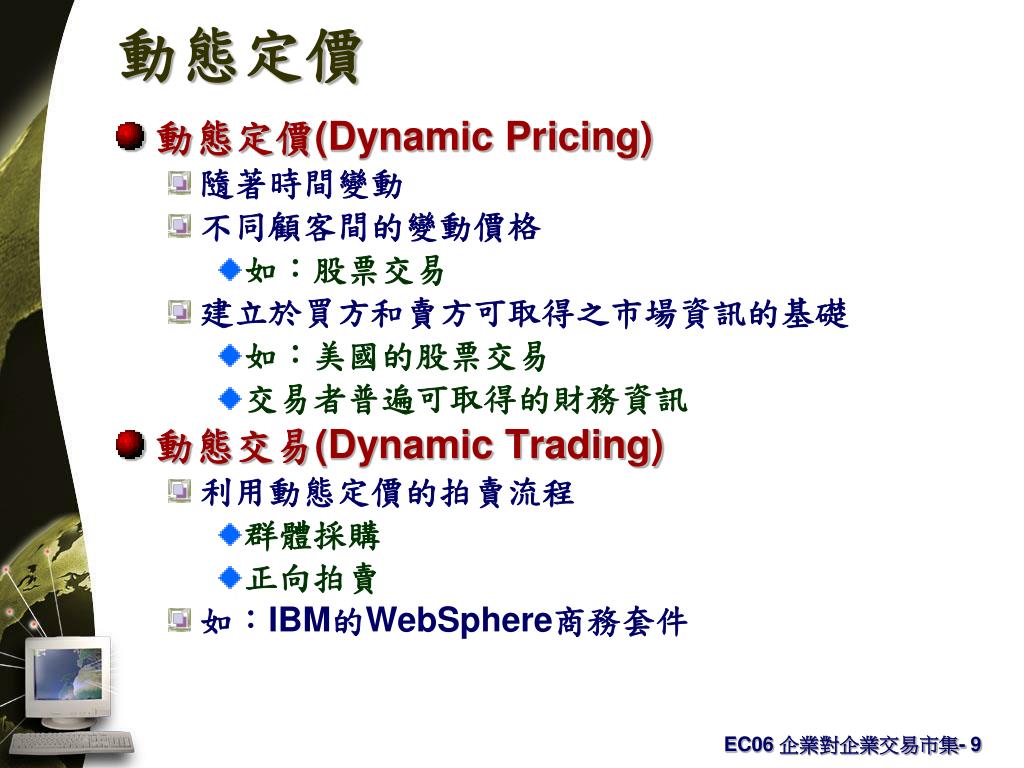 動態定價

動態定價(Dynamic Pricing)

隨著時間變動

不同顧客間的變動價格

如：股票交易

建立於買方和賣方可取得之市場資訊的基礎

如：美國的股票交易

交易者普遍可取得的財務資訊

動態交易(Dynamic Trading)

利用動態定價的拍賣流程

群體採購

正向拍賣

如：IBM的WebSphere商務套件

EC06 企業對企業交易市集- 9